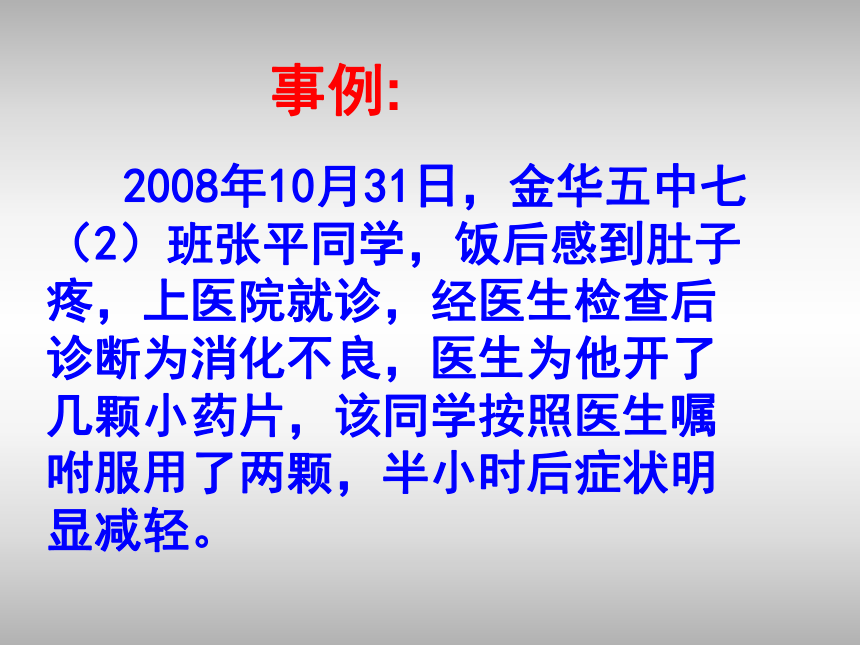 事例:

2008年10月31日，金华五中七（2）班张平同学，饭后感到肚子疼，上医院就诊，经医生检查后诊断为消化不良，医生为他开了几颗小药片，该同学按照医生嘱咐服用了两颗，半小时后症状明显减轻。